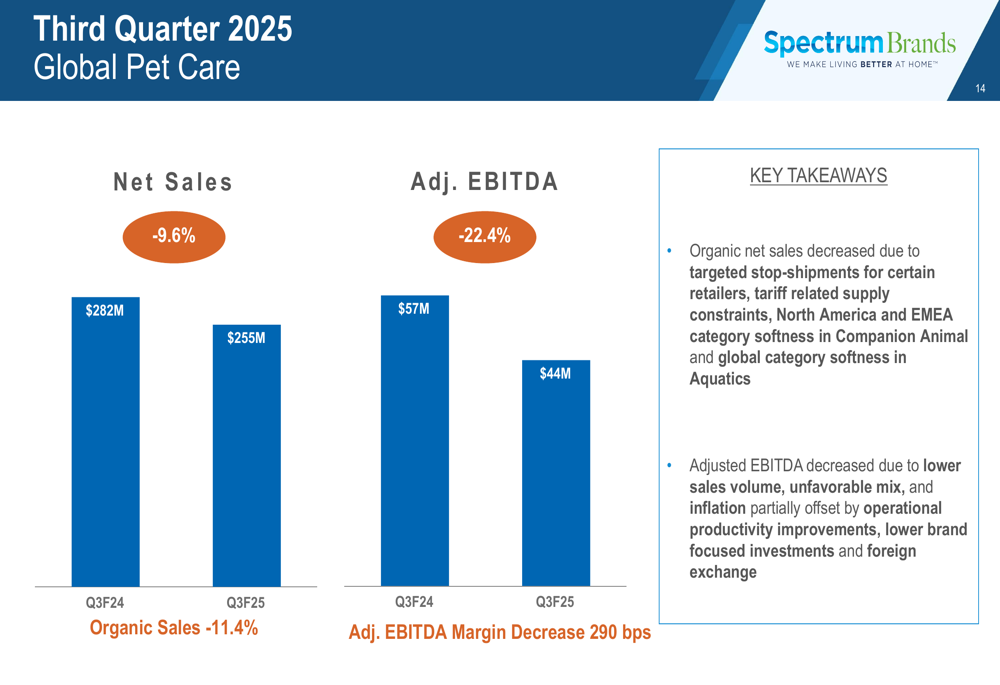 Third Quarter 2025
Global Pet Care

Spectrum Brands
WE MAKE LIVING BETTER AT HOME™

14

Net Sales

-9.6%

$282M
$255M

Q3F24
Q3F25

Organic Sales -11.4%

Adj. EBITDA

-22.4%

$57M
$44M

Q3F24
Q3F25

Adj. EBITDA Margin Decrease 290 bps

KEY TAKEAWAYS

• Organic net sales decreased due to targeted stop-shipments for certain retailers, tariff related supply constraints, North America and EMEA category softness in Companion Animal and global category softness in Aquatics

• Adjusted EBITDA decreased due to lower sales volume, unfavorable mix, and inflation partially offset by operational productivity improvements, lower brand focused investments and foreign exchange